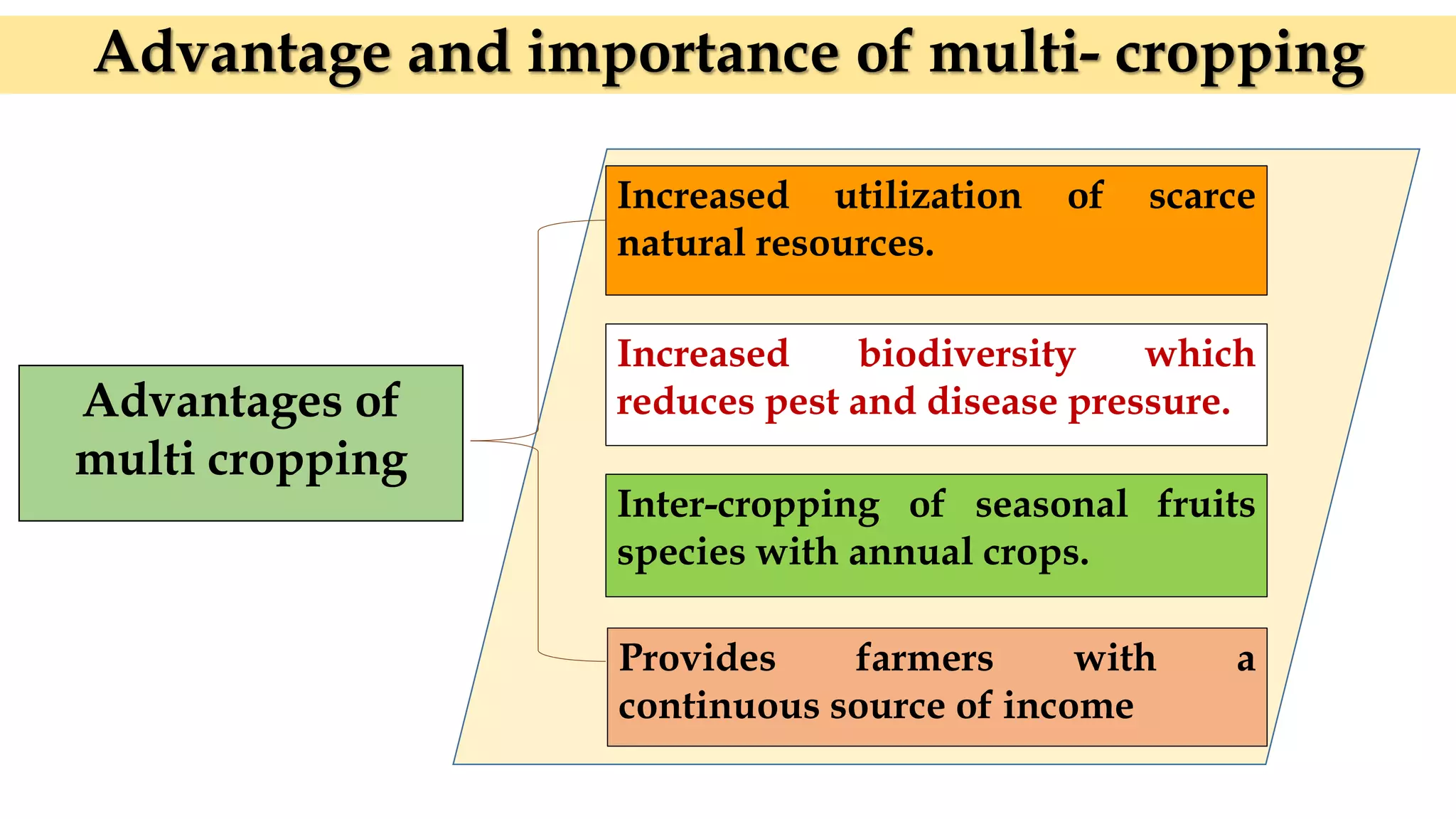 Advantage and importance of multi- cropping

Advantages of multi cropping

Increased utilization of scarce natural resources.

Increased biodiversity which reduces pest and disease pressure.

Inter-cropping of seasonal fruits species with annual crops.

Provides farmers with a continuous source of income